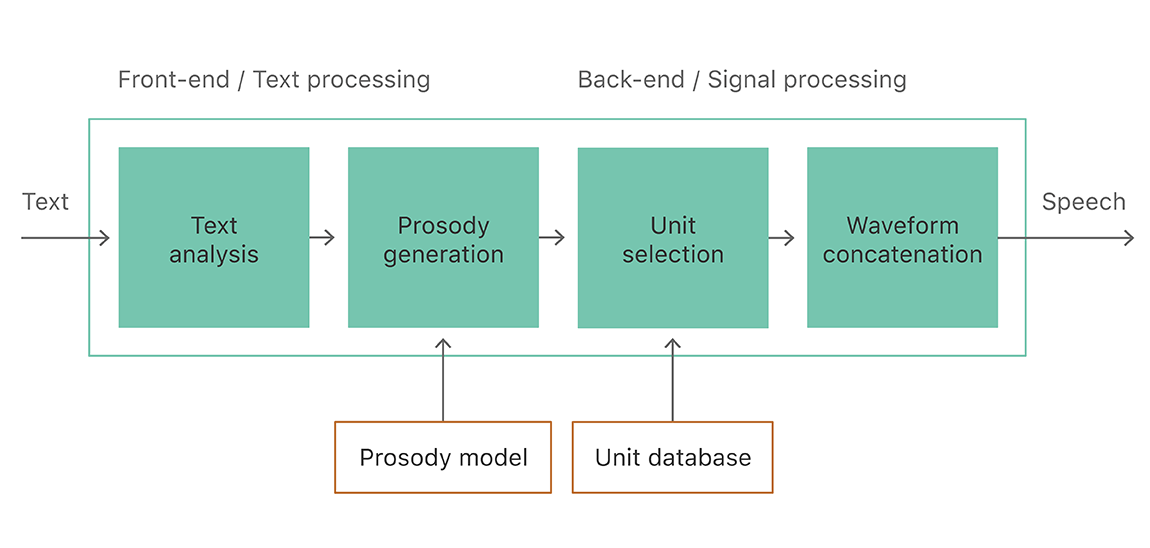 Front-end / Text processing

Back-end / Signal processing

Text

Text analysis

Prosody generation

Unit selection

Waveform concatenation

Speech

Prosody model

Unit database